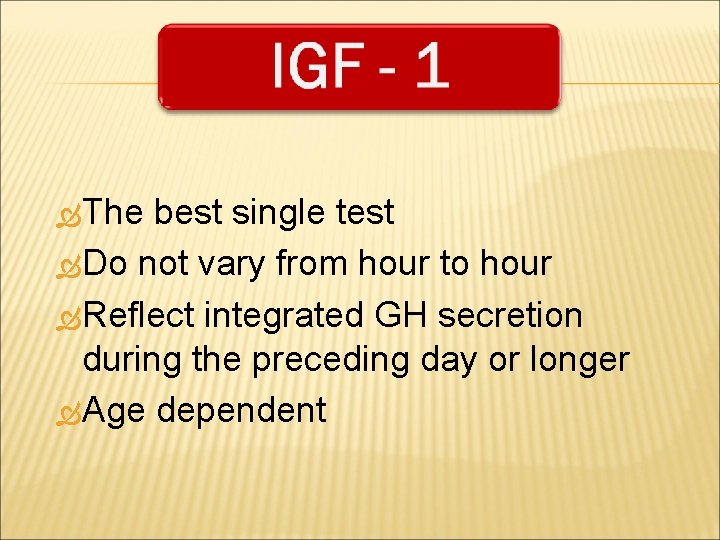 IGF - 1

The best single test
Do not vary from hour to hour
Reflect integrated GH secretion during the preceding day or longer
Age dependent